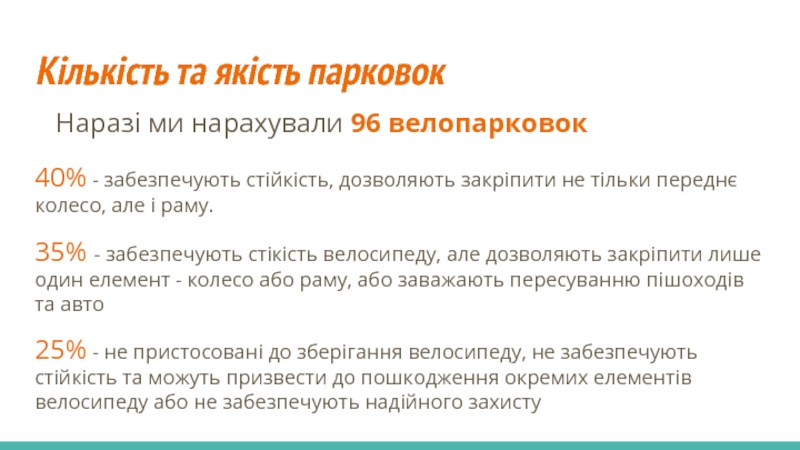 Кількість та якість парковок

Наразі ми нарахували 96 велопарковок

40% - забезпечують стійкість, дозволяють закріпити не тільки переднє колесо, але і раму.

35% - забезпечують стікість велосипеду, але дозволяють закріпити лише один елемент - колесо або раму, або заважають пересуванню пішоходів та авто

25% - не пристосовані до зберігання велосипеду, не забезпечують стійкість та можуть призвести до пошкодження окремих елементів велосипеду або не забезпечують надійного захисту